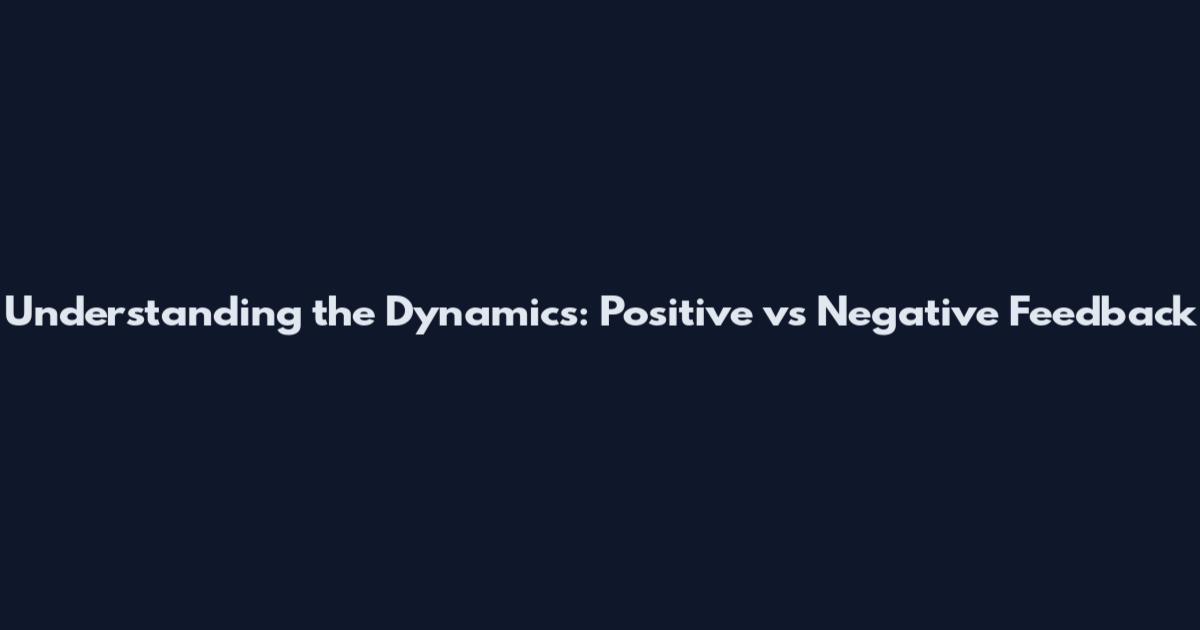 Understanding the Dynamics: Positive vs Negative Feedback